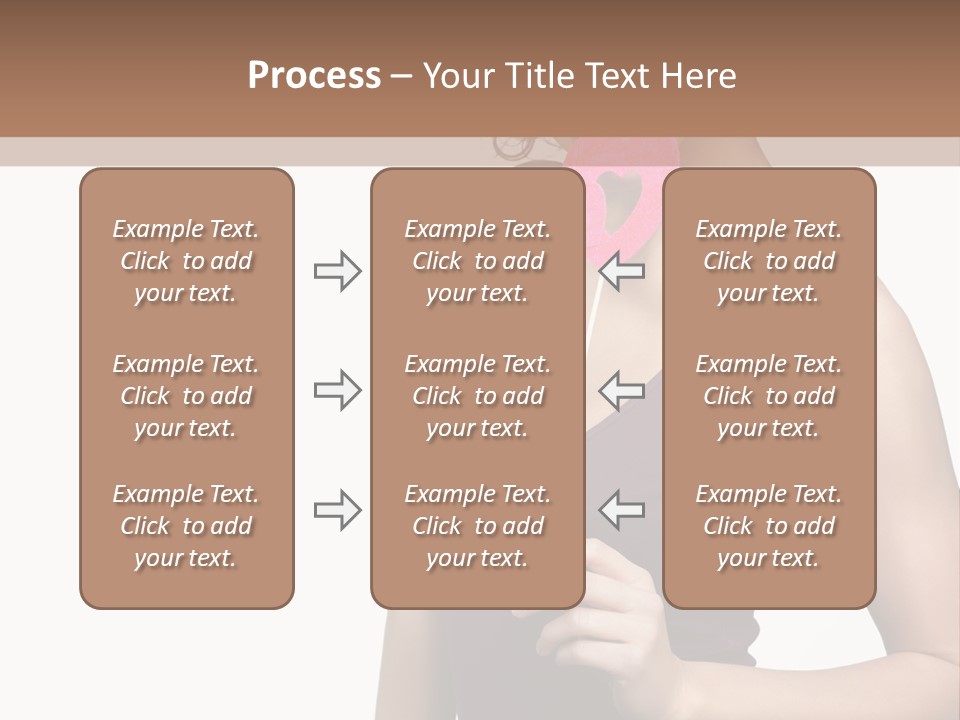 Process – Your Title Text Here

Example Text. Click to add your text.

Example Text. Click to add your text.

Example Text. Click to add your text.

Example Text. Click to add your text.

Example Text. Click to add your text.

Example Text. Click to add your text.

Example Text. Click to add your text.

Example Text. Click to add your text.

Example Text. Click to add your text.